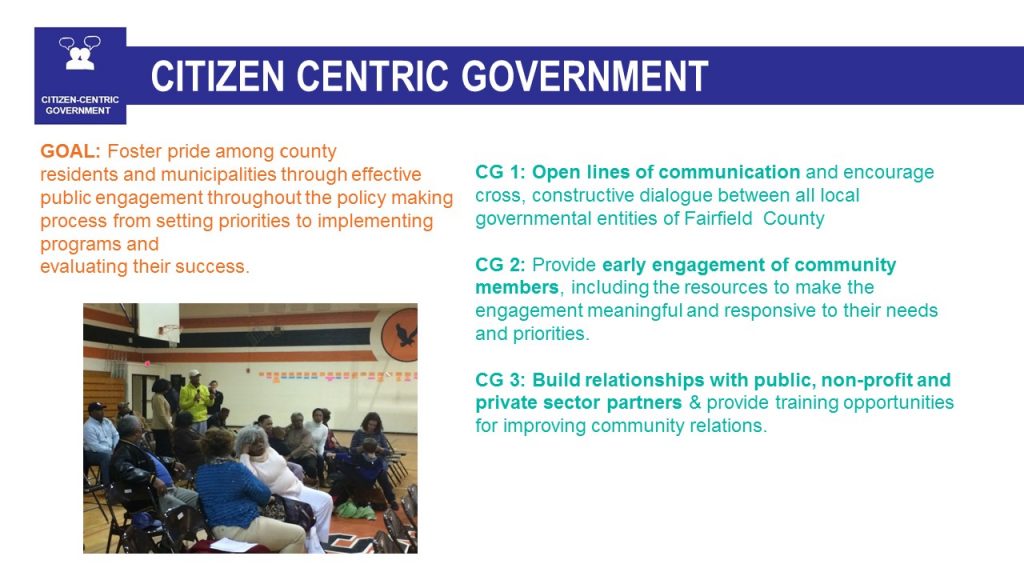 CITIZEN-CENTRIC GOVERNMENT

CITIZEN CENTRIC GOVERNMENT

GOAL: Foster pride among county residents and municipalities through effective public engagement throughout the policy making process from setting priorities to implementing programs and evaluating their success.

CG 1: Open lines of communication and encourage cross, constructive dialogue between all local governmental entities of Fairfield County

CG 2: Provide early engagement of community members, including the resources to make the engagement meaningful and responsive to their needs and priorities.

CG 3: Build relationships with public, non-profit and private sector partners & provide training opportunities for improving community relations.